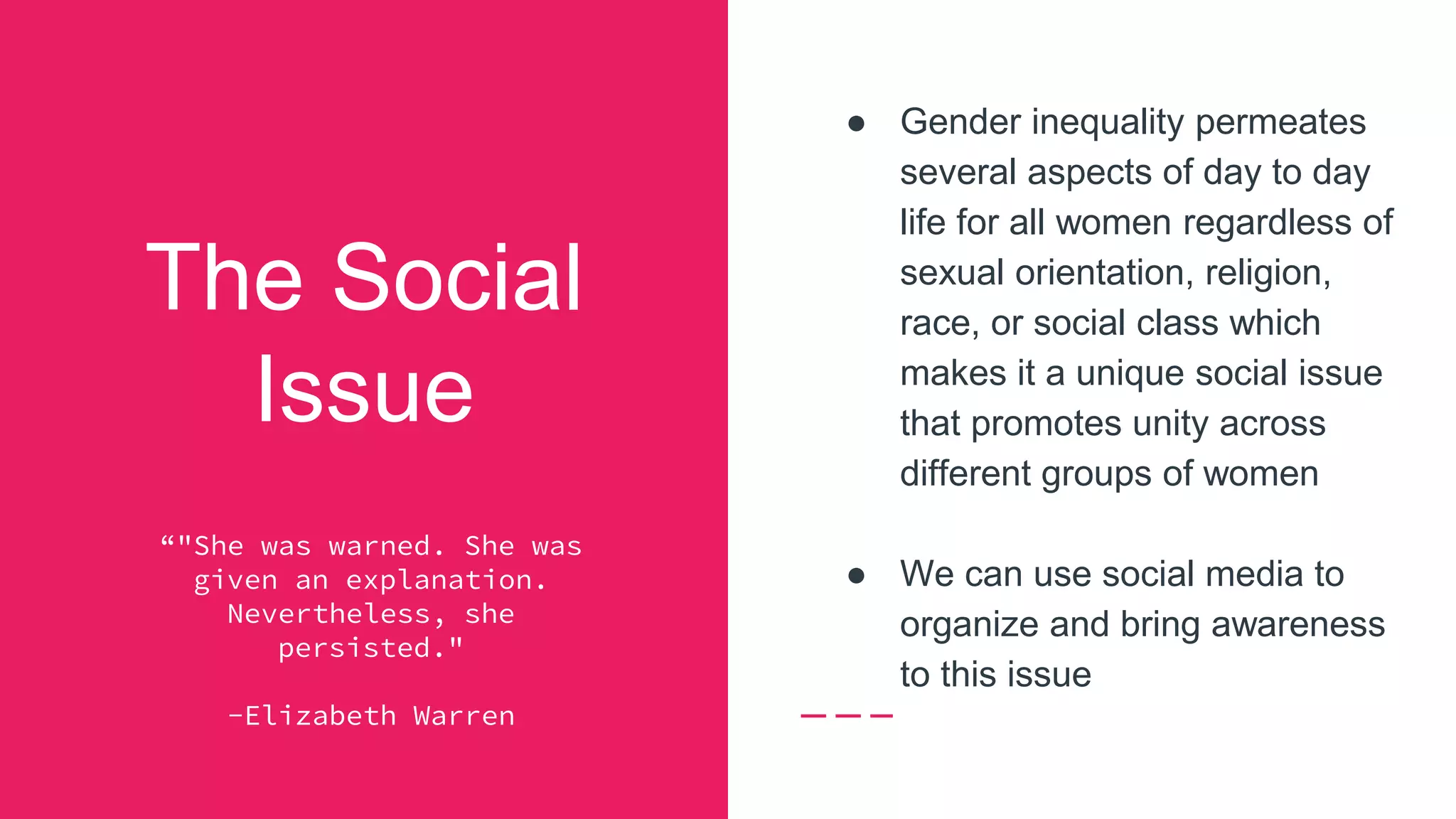 The Social Issue

“"She was warned. She was given an explanation. Nevertheless, she persisted."

-Elizabeth Warren

● Gender inequality permeates several aspects of day to day life for all women regardless of sexual orientation, religion, race, or social class which makes it a unique social issue that promotes unity across different groups of women

● We can use social media to organize and bring awareness to this issue